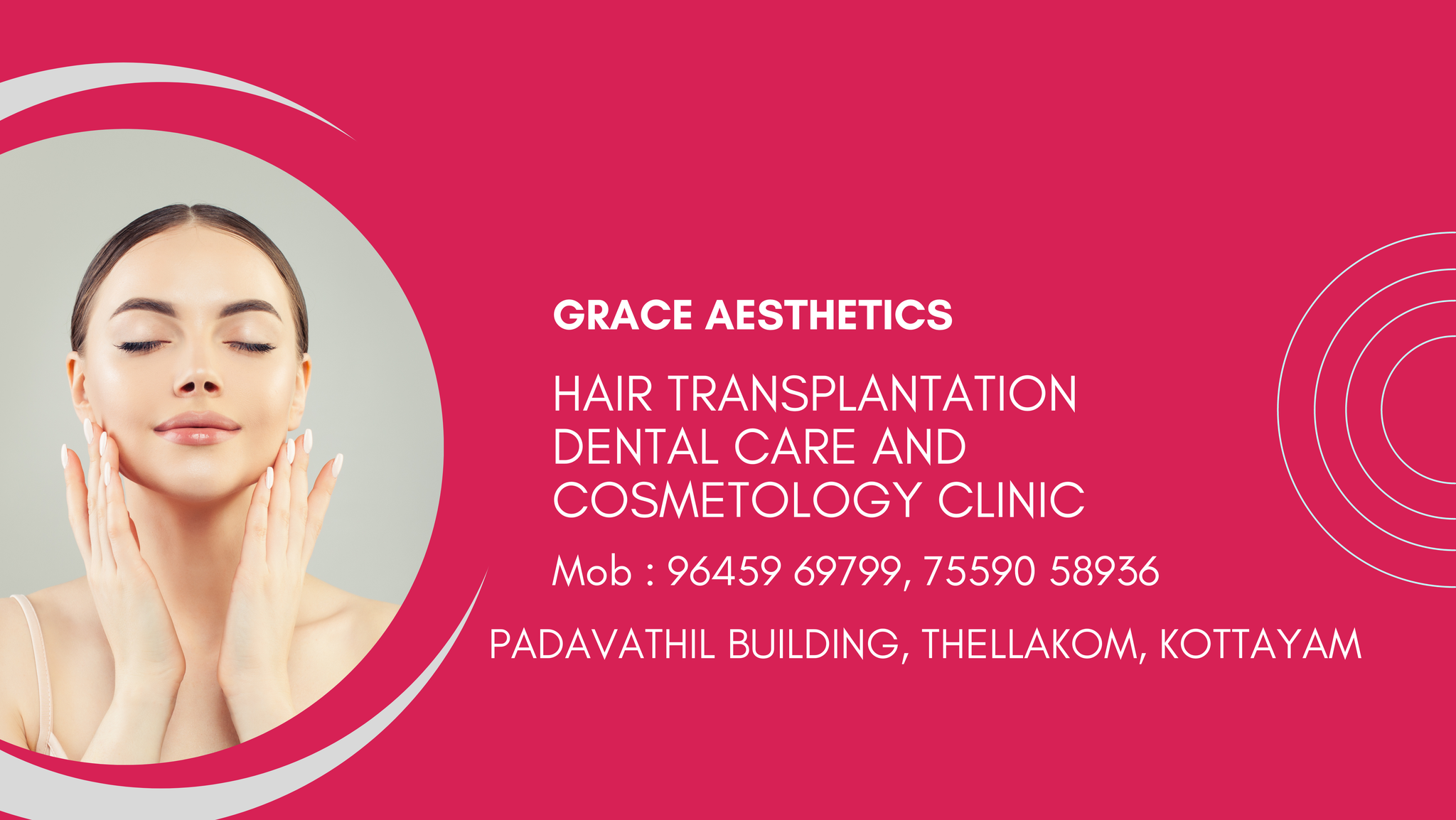 GRACE AESTHETICS

HAIR TRANSPLANTATION DENTAL CARE AND COSMETOLOGY CLINIC

Mob : 96459 69799, 75590 58936

PADAVATHIL BUILDING, THELLAKOM, KOTTAYAM